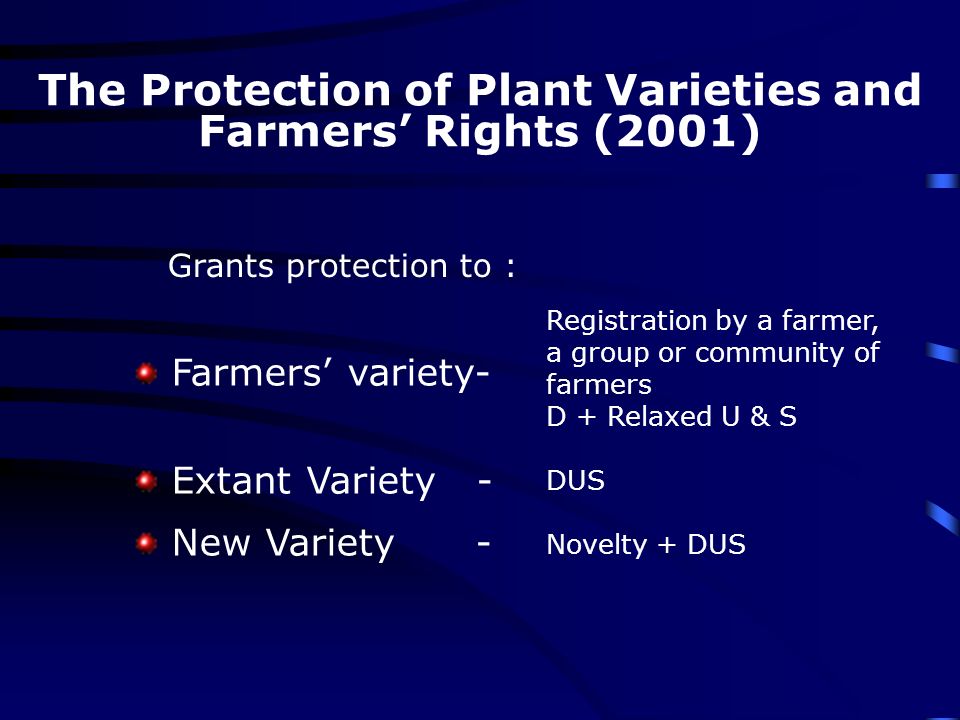 The Protection of Plant Varieties and Farmers’ Rights (2001)

Grants protection to :

Farmers’ variety- Registration by a farmer, a group or community of farmers
D + Relaxed U & S

Extant Variety - DUS

New Variety - Novelty + DUS